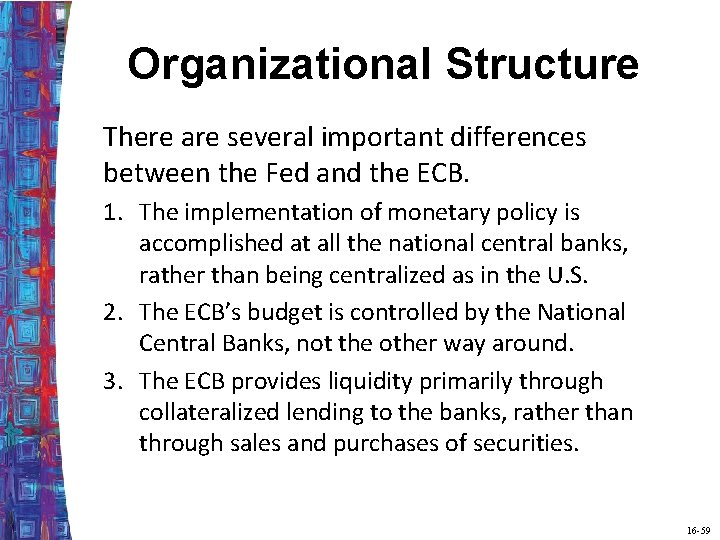 Organizational Structure

There are several important differences between the Fed and the ECB.

1. The implementation of monetary policy is accomplished at all the national central banks, rather than being centralized as in the U.S.

2. The ECB's budget is controlled by the National Central Banks, not the other way around.

3. The ECB provides liquidity primarily through collateralized lending to the banks, rather than through sales and purchases of securities.

16-59